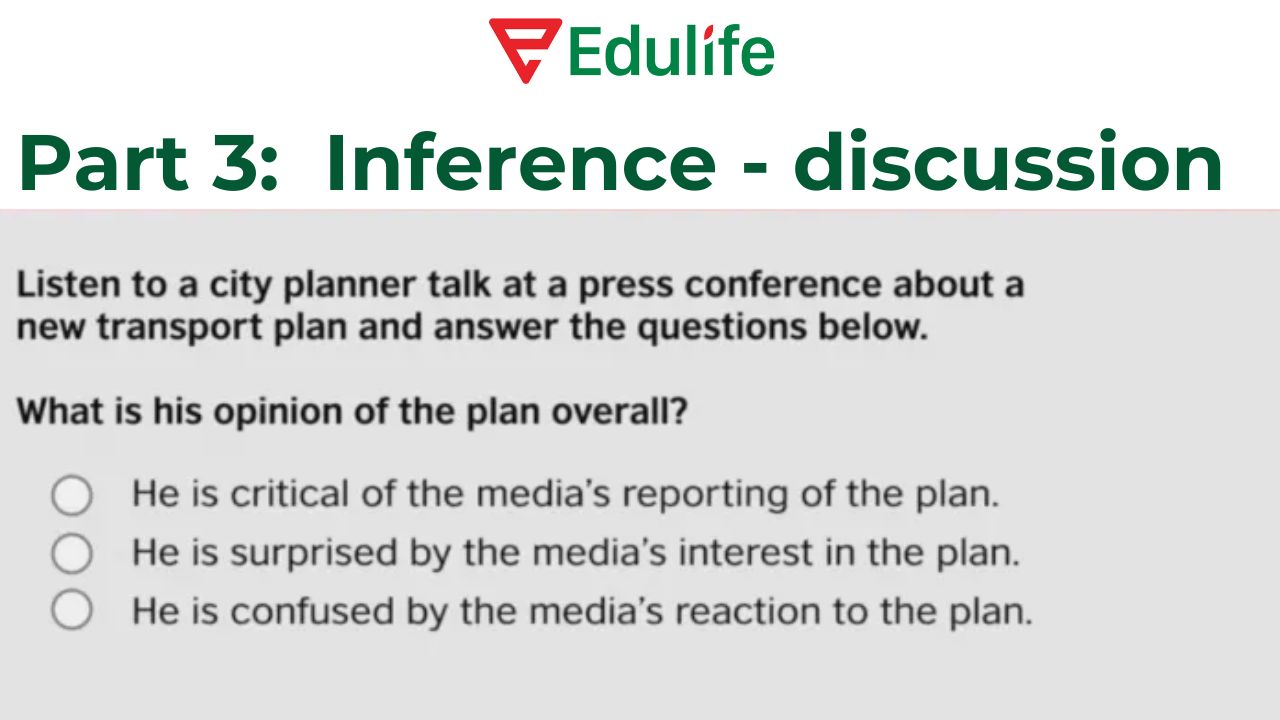 Edulife

Part 3: Inference - discussion

Listen to a city planner talk at a press conference about a new transport plan and answer the questions below.

What is his opinion of the plan overall?

He is critical of the media's reporting of the plan.
He is surprised by the media's interest in the plan.
He is confused by the media's reaction to the plan.